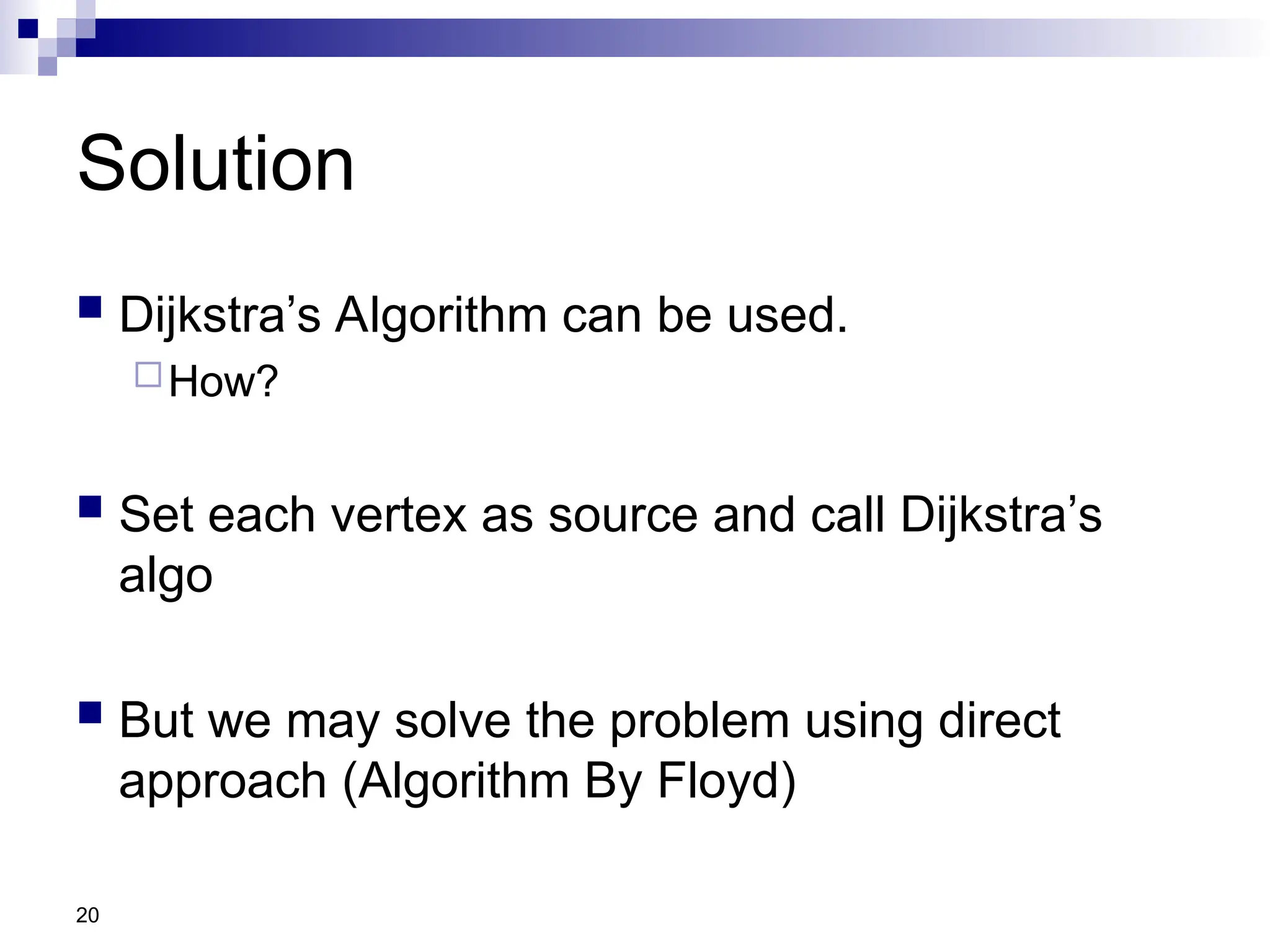 Solution

Dijkstra’s Algorithm can be used.

How?

Set each vertex as source and call Dijkstra’s algo

But we may solve the problem using direct approach (Algorithm By Floyd)

20